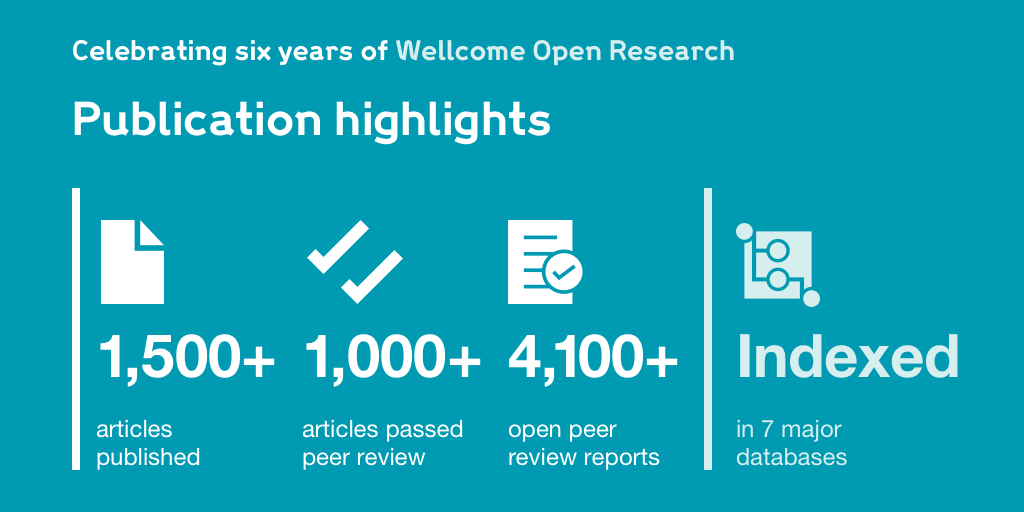 Celebrating six years of Wellcome Open Research

Publication highlights

1,500+
articles published

1,000+
articles passed peer review

4,100+
open peer review reports

Indexed
in 7 major databases